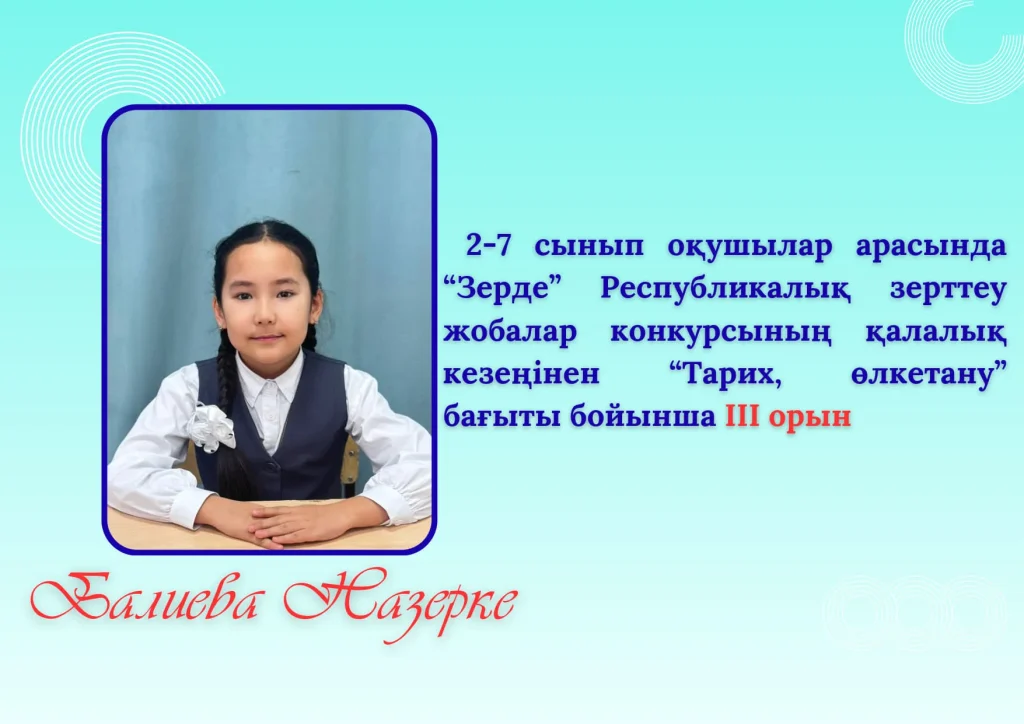 2-7 сынып оқушылар арасында “Зерде” Республикалық зерттеу жобалар конкурсының қалалық кезеңінен “Тарих, өлкетану” бағыты бойынша III орын

Балиева Назерке